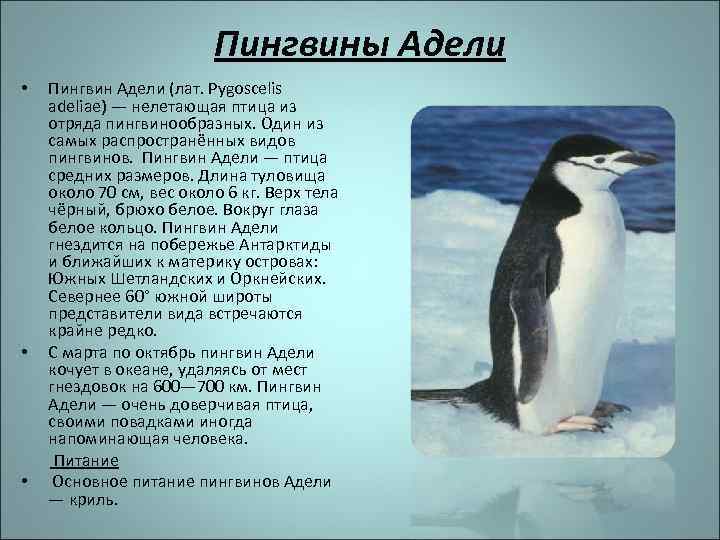 Пингвины Адели

• Пингвин Адели (лат. Pygoscelis adeliae) — нелетающая птица из отряда пингвинообразных. Один из самых распространённых видов пингвинов. Пингвин Адели — птица средних размеров. Длина туловища около 70 см, вес около 6 кг. Верх тела чёрный, брюхо белое. Вокруг глаза белое кольцо. Пингвин Адели гнездится на побережье Антарктиды и ближайших к материку островах: Южных Шетландских и Оркнейских. Севернее 60° южной широты представители вида встречаются крайне редко.

• С марта по октябрь пингвин Адели кочует в океане, удаляясь от мест гнездовок на 600—700 км. Пингвин Адели — очень доверчивая птица, своими повадками иногда напоминающая человека.

Питание

• Основное питание пингвинов Адели — криль.